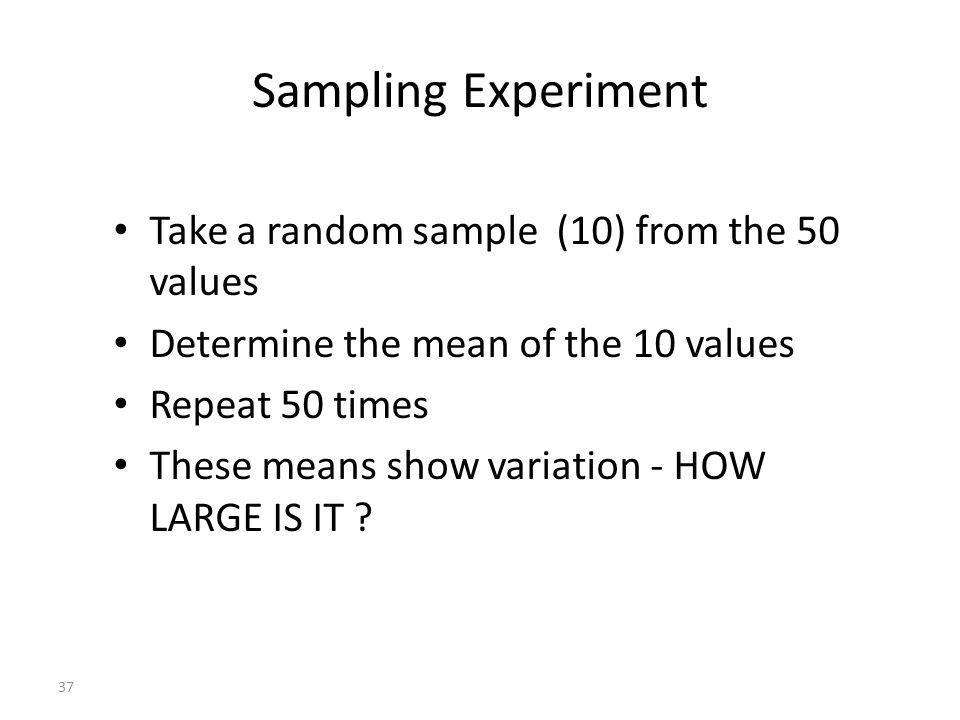 Sampling Experiment

• Take a random sample (10) from the 50 values
• Determine the mean of the 10 values
• Repeat 50 times
• These means show variation - HOW LARGE IS IT ?

37